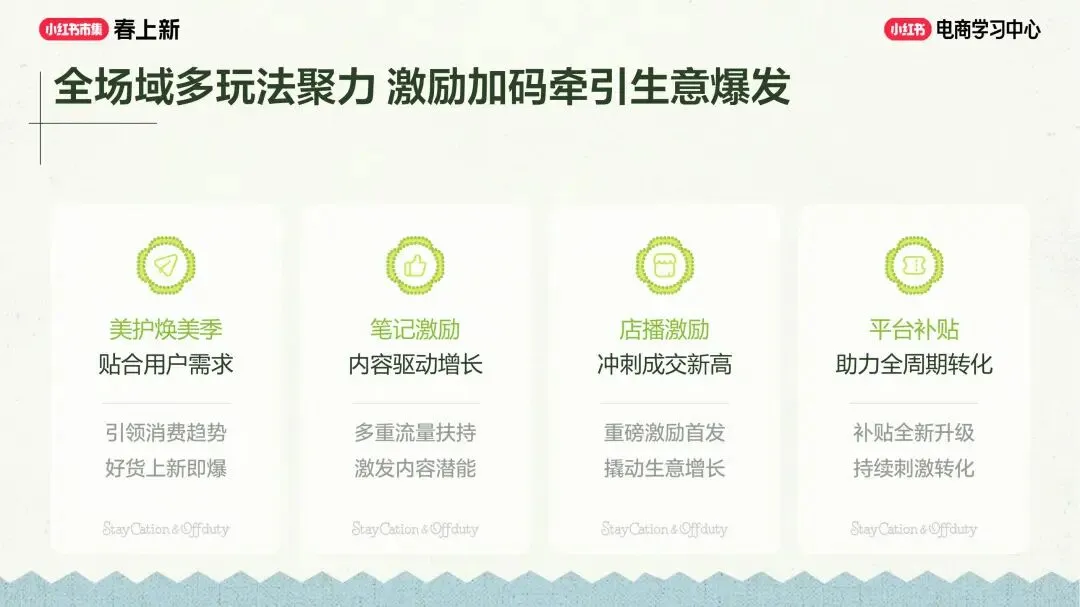 小红书市集 春上新

小红书 电商学习中心

全场域多玩法聚力 激励加码牵引生意爆发

美护焕美季
贴合用户需求

引领消费趋势
好货上新即爆

StayCation & Offduty

笔记激励
内容驱动增长

多重流量扶持
激发内容潜能

StayCation & Offduty

店播激励
冲刺成交新高

重磅激励首发
撬动生意增长

StayCation & Offduty

平台补贴
助力全周期转化

补贴全新升级
持续刺激转化

StayCation & Offduty